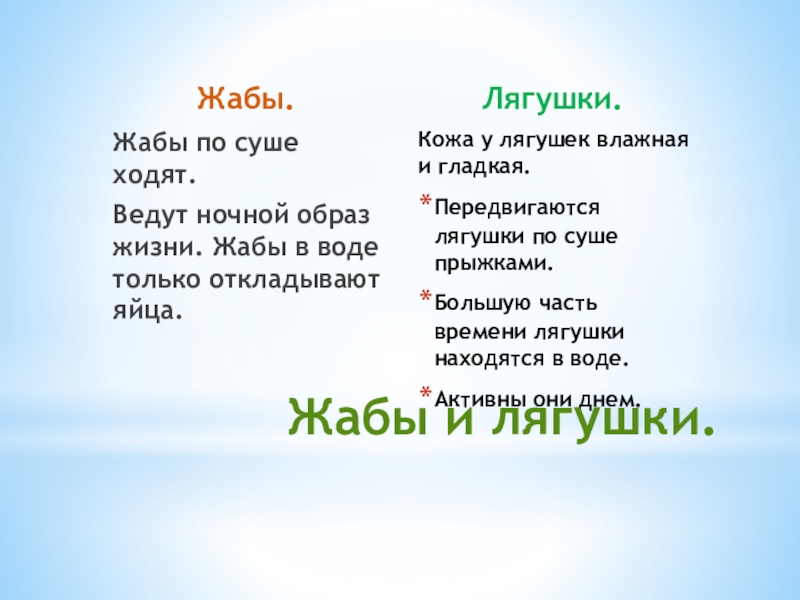 Жабы.

Жабы по суше ходят.

Ведут ночной образ жизни. Жабы в воде только откладывают яйца.

Лягушки.

Кожа у лягушек влажная и гладкая.

* Передвигаются лягушки по суше прыжками.

* Большую часть времени лягушки находятся в воде.

* Активны они днем.

Жабы и лягушки.